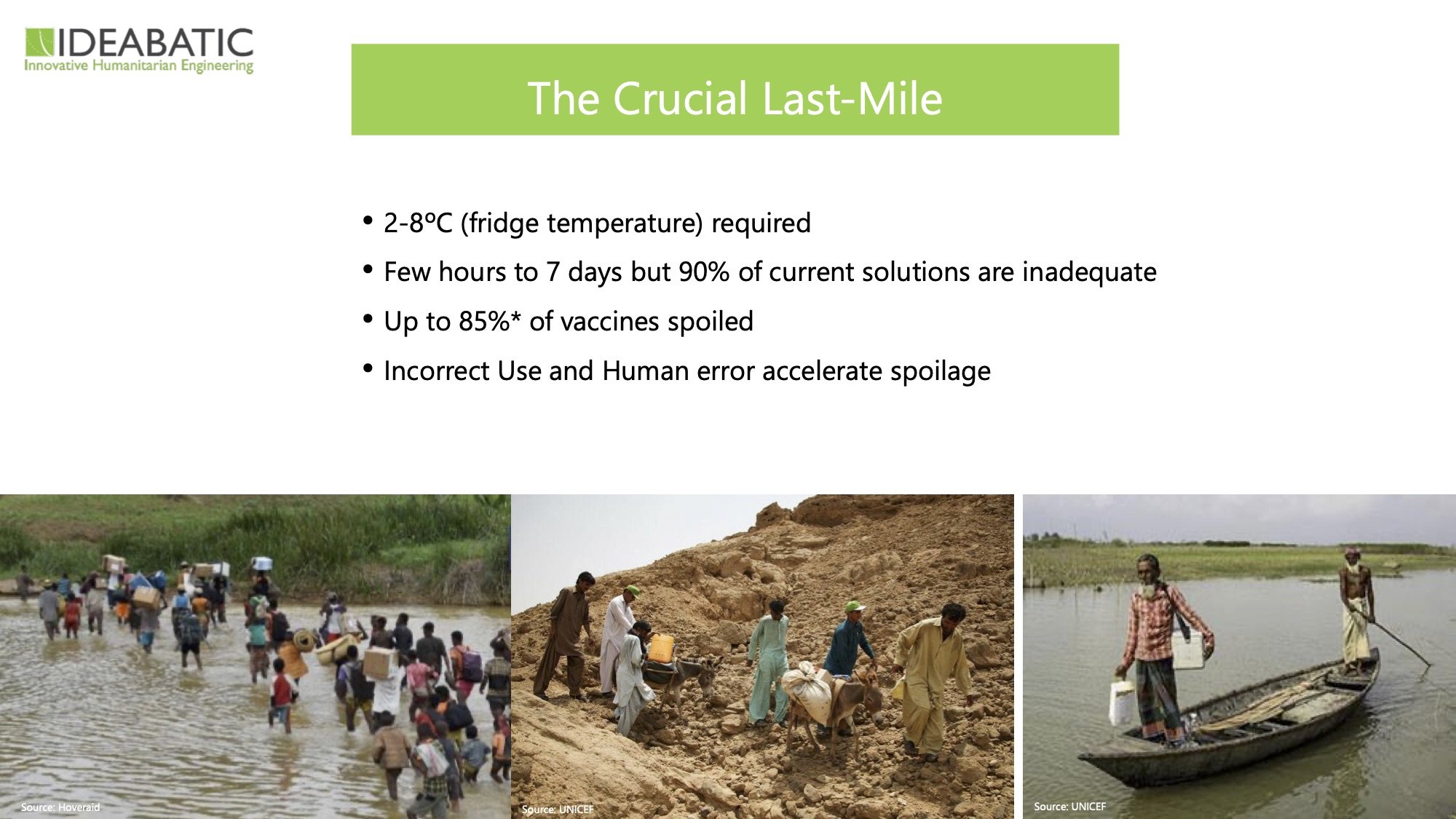 IDEABATIC
Innovative Humanitarian Engineering

The Crucial Last-Mile

• 2-8ºC (fridge temperature) required
• Few hours to 7 days but 90% of current solutions are inadequate
• Up to 85%* of vaccines spoiled
• Incorrect Use and Human error accelerate spoilage

Source: Hoveraid

Source: UNICEF

Source: UNICEF